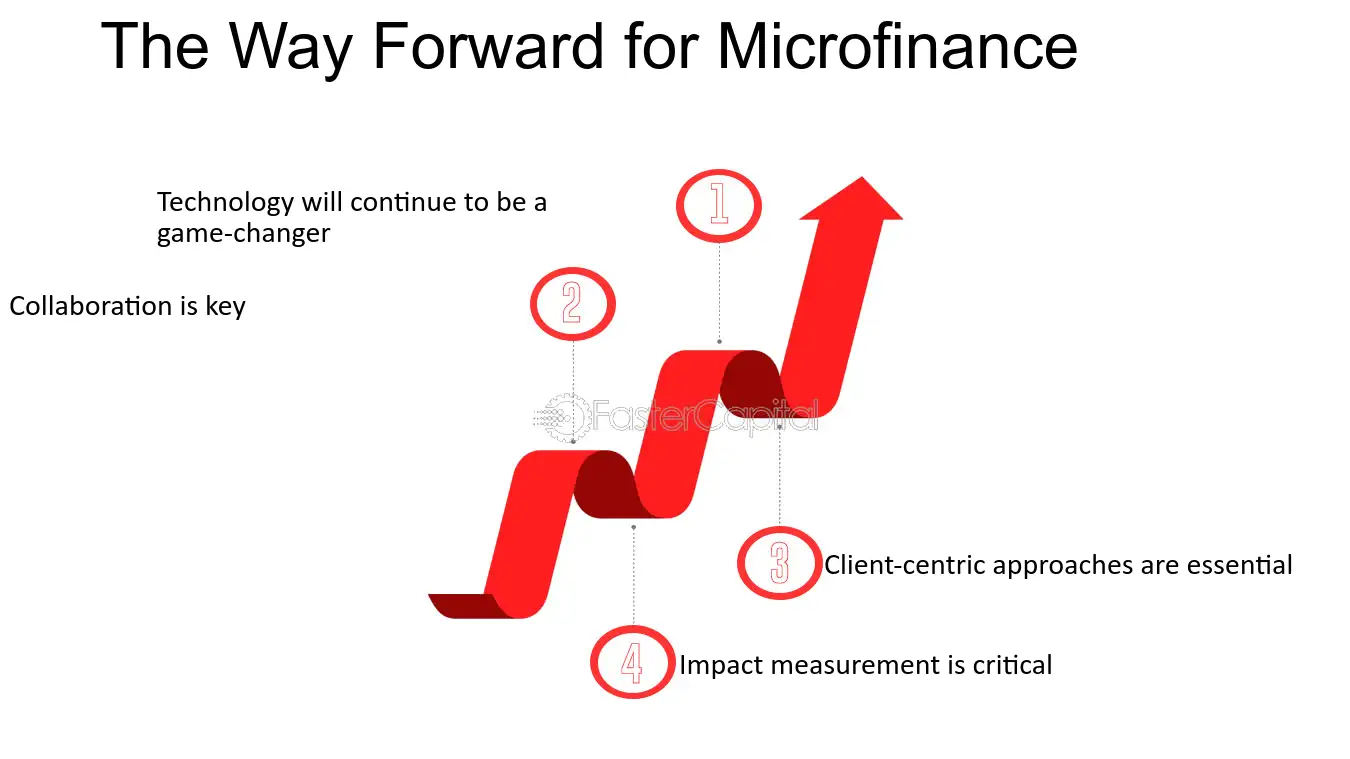 The Way Forward for Microfinance

Technology will continue to be a game-changer

1

Collaboration is key

2

3

Client-centric approaches are essential

4

Impact measurement is critical

FasterCapital